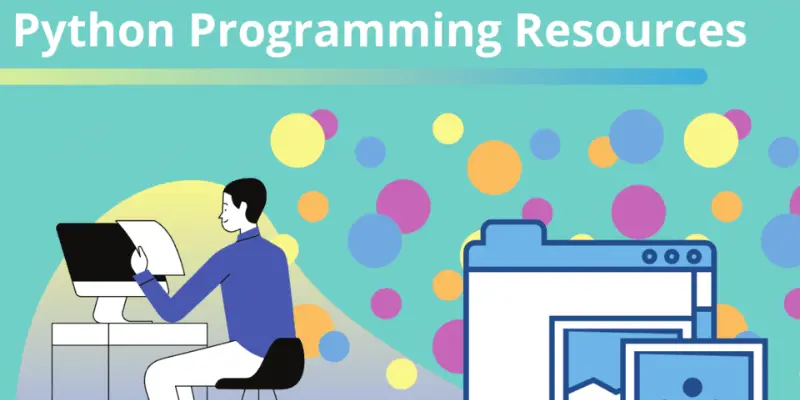 Python Programming Resources